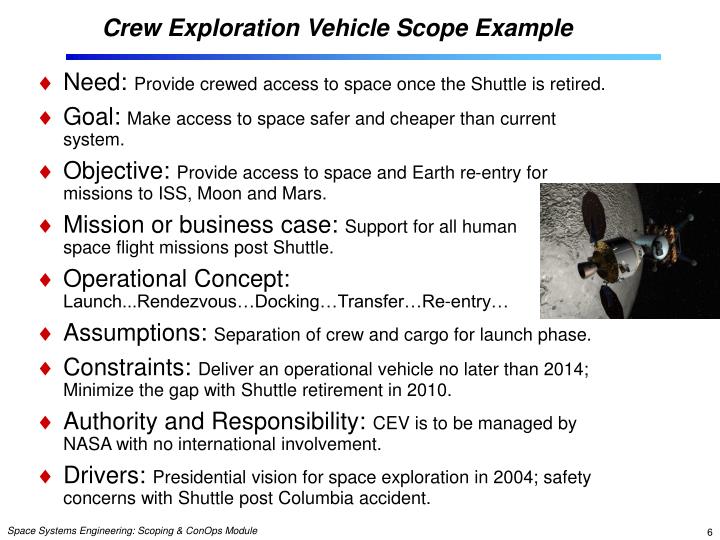 Crew Exploration Vehicle Scope Example

♦ Need: Provide crewed access to space once the Shuttle is retired.

♦ Goal: Make access to space safer and cheaper than current system.

♦ Objective: Provide access to space and Earth re-entry for missions to ISS, Moon and Mars.

♦ Mission or business case: Support for all human space flight missions post Shuttle.

♦ Operational Concept: Launch...Rendezvous…Docking…Transfer…Re-entry…

♦ Assumptions: Separation of crew and cargo for launch phase.

♦ Constraints: Deliver an operational vehicle no later than 2014; Minimize the gap with Shuttle retirement in 2010.

♦ Authority and Responsibility: CEV is to be managed by NASA with no international involvement.

♦ Drivers: Presidential vision for space exploration in 2004; safety concerns with Shuttle post Columbia accident.

Space Systems Engineering: Scoping & ConOps Module

6